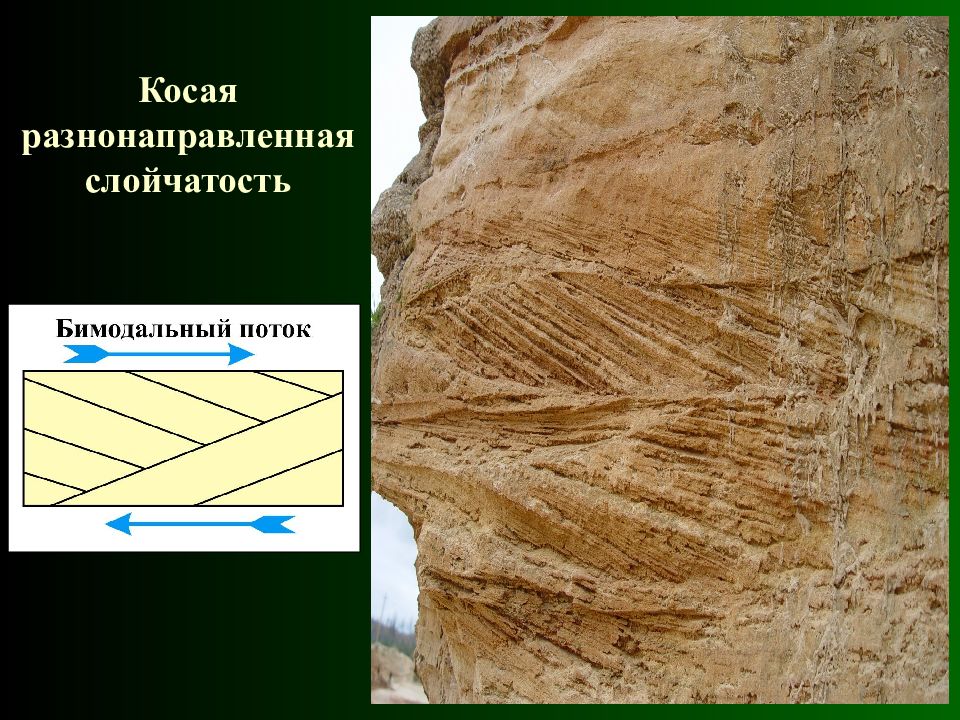 Косая разнонаправленная слойчатость

Бимодальный поток